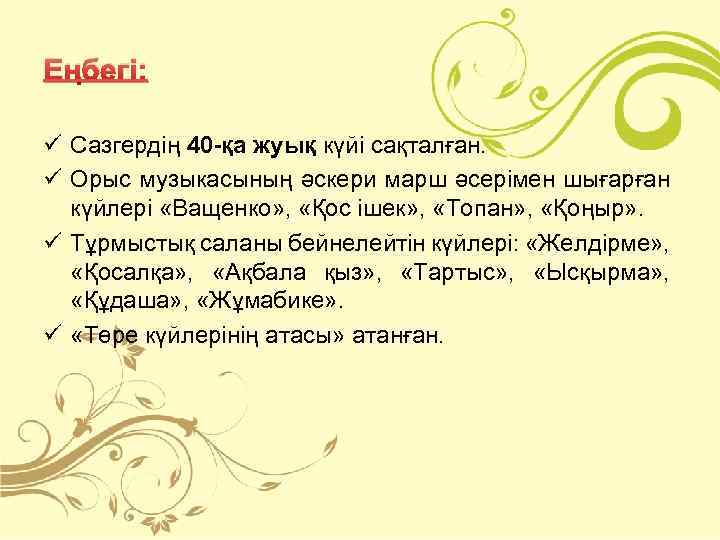 Еңбегі:

✓ Сазгердің 40-қа жуық күйі сақталған.

✓ Орыс музыкасының әскери марш әсерімен шығарған күйлері «Ващенко», «Қос ішек», «Топан», «Қоңыр».

✓ Тұрмыстық саланы бейнелейтін күйлері: «Желдірме», «Қосалқа», «Ақбала қыз», «Тартыс», «Ысқырма», «Құдаша», «Жұмабике».

✓ «Төре күйлерінің атасы» атанған.